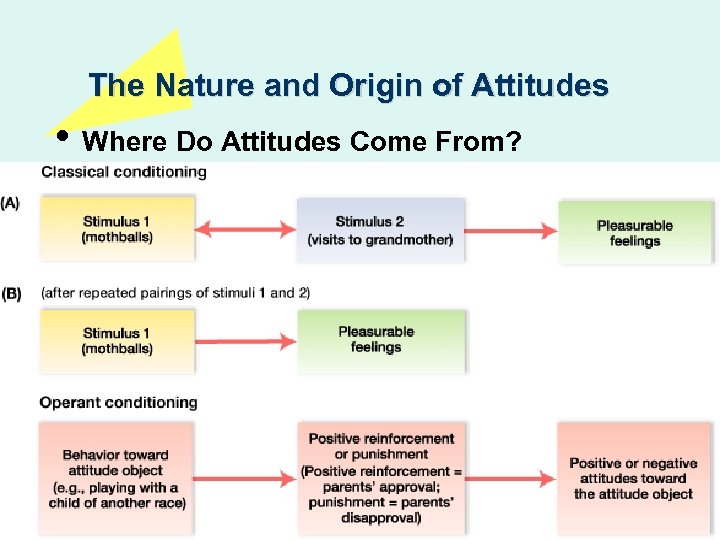 The Nature and Origin of Attitudes

• Where Do Attitudes Come From?

Classical conditioning

(A)

Stimulus 1 (mothballs)

Stimulus 2 (visits to grandmother)

Pleasurable feelings

(B) (after repeated pairings of stimuli 1 and 2)

Stimulus 1 (mothballs)

Pleasurable feelings

Operant conditioning

Behavior toward attitude object (e.g., playing with a child of another race)

Positive reinforcement or punishment (Positive reinforcement = parents' approval; punishment = parents' disapproval)

Positive or negative attitudes toward the attitude object